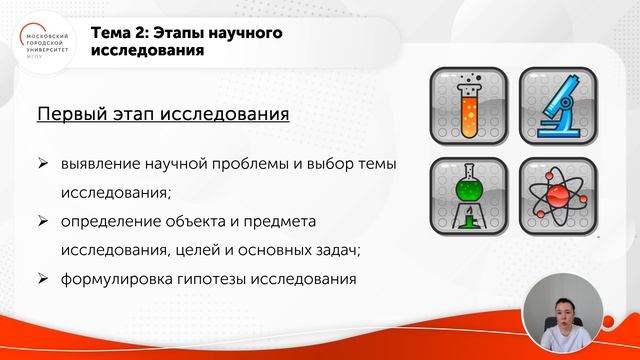 МОСКОВСКИЙ ГОРОДСКОЙ УНИВЕРСИТЕТ МГПУ

Тема 2: Этапы научного исследования

Первый этап исследования

➢ выявление научной проблемы и выбор темы исследования;

➢ определение объекта и предмета исследования, целей и основных задач;

➢ формулировка гипотезы исследования